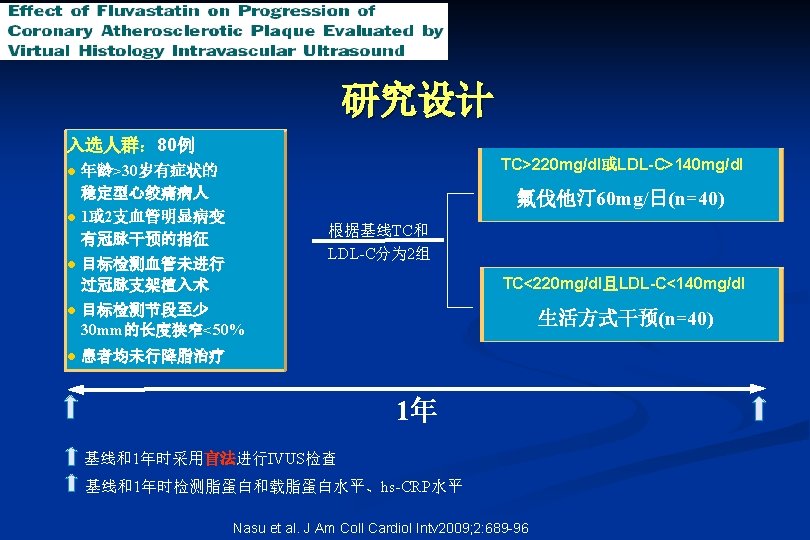 Effect of Fluvastatin on Progression of Coronary Atherosclerotic Plaque Evaluated by Virtual Histology Intravascular Ultrasound

研究设计

入选人群：80例
年龄>30岁有症状的稳定型心绞痛病人
1或2支血管明显病变有冠脉干预的指征
目标检测血管未进行过冠脉支架植入术
目标检测节段至少30mm的长度狭窄<50%
患者均未行降脂治疗

根据基线TC和LDL-C分为2组

TC>220mg/dl或LDL-C>140mg/dl
氟伐他汀60mg/日(n=40)

TC<220mg/dl且LDL-C<140mg/dl
生活方式干预(n=40)

1年

基线和1年时采用盲法进行IVUS检查
基线和1年时检测脂蛋白和载脂蛋白水平、hs-CRP水平

Nasu et al. J Am Coll Cardiol Intv2009;2:689-96